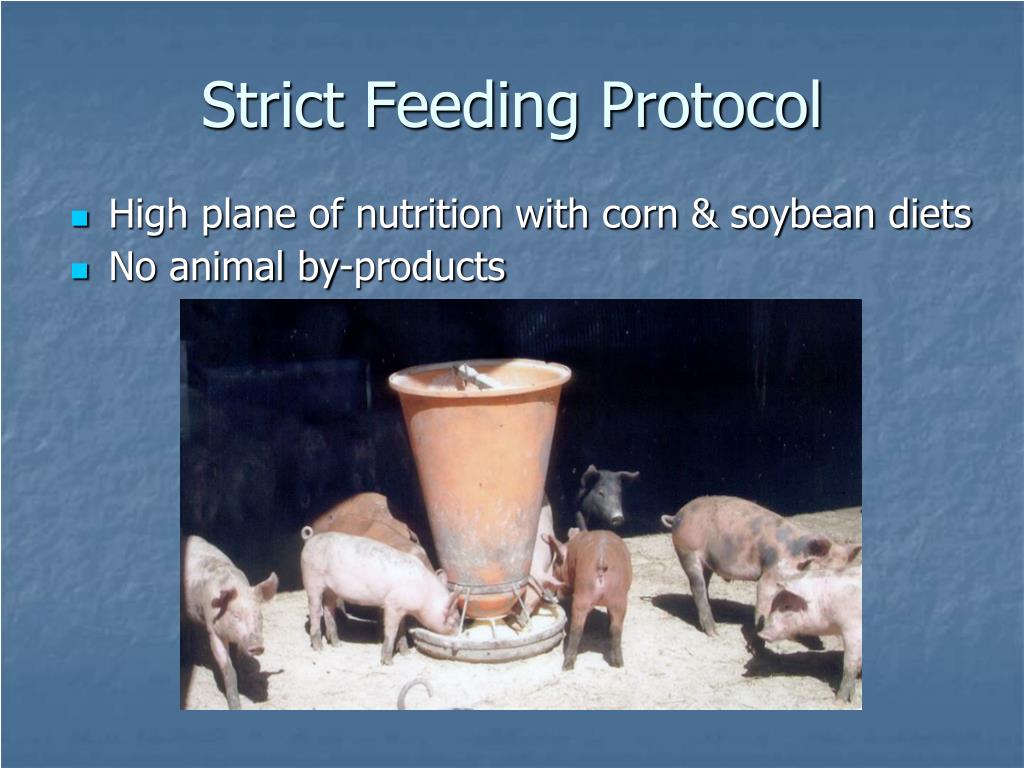 Strict Feeding Protocol

- High plane of nutrition with corn & soybean diets
- No animal by-products